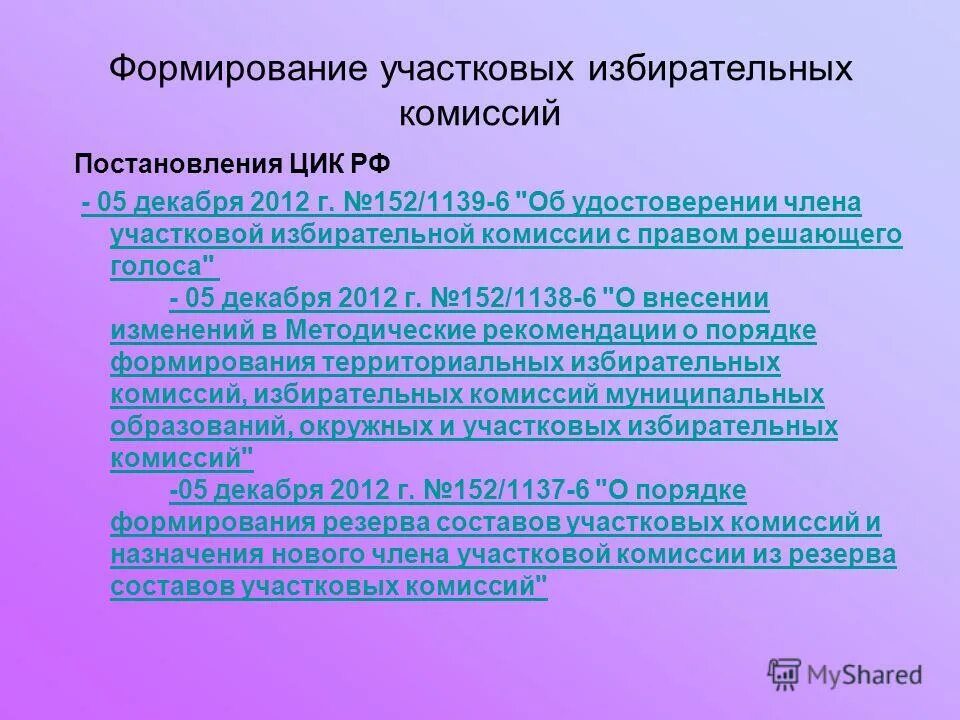 Формирование участковых избирательных комиссий

Постановления ЦИК РФ

- 05 декабря 2012 г. №152/1139-6 "Об удостоверении члена участковой избирательной комиссии с правом решающего голоса"

- 05 декабря 2012 г. №152/1138-6 "О внесении изменений в Методические рекомендации о порядке формирования территориальных избирательных комиссий, избирательных комиссий муниципальных образований, окружных и участковых избирательных комиссий"

-05 декабря 2012 г. №152/1137-6 "О порядке формирования резерва составов участковых комиссий и назначения нового члена участковой комиссии из резерва составов участковых комиссий"

MyShared